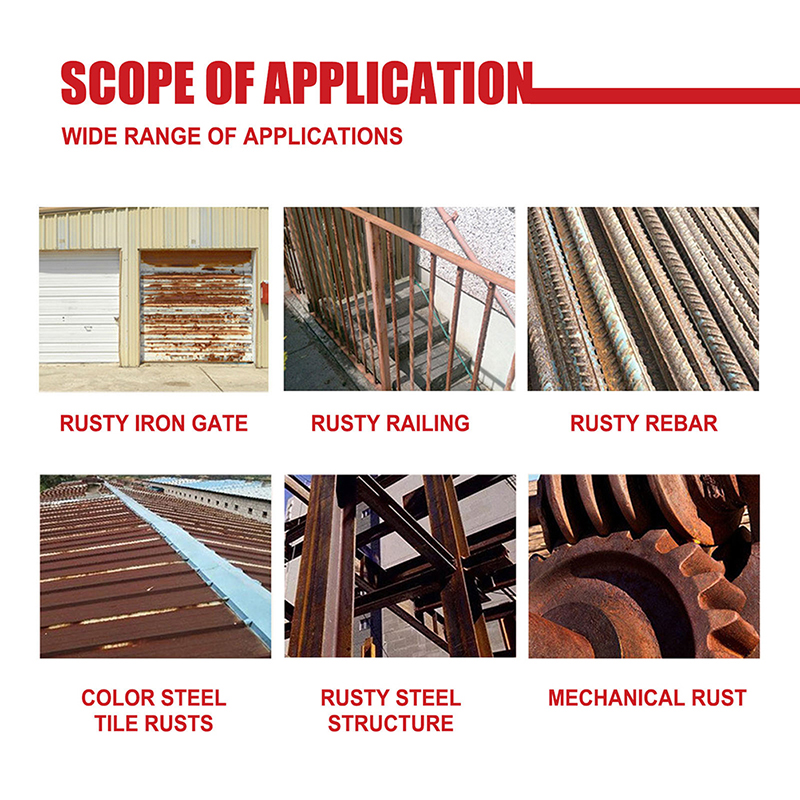 SCOPE OF APPLICATION

WIDE RANGE OF APPLICATIONS

RUSTY IRON GATE

RUSTY RAILING

RUSTY REBAR

COLOR STEEL TILE RUSTS

RUSTY STEEL STRUCTURE

MECHANICAL RUST